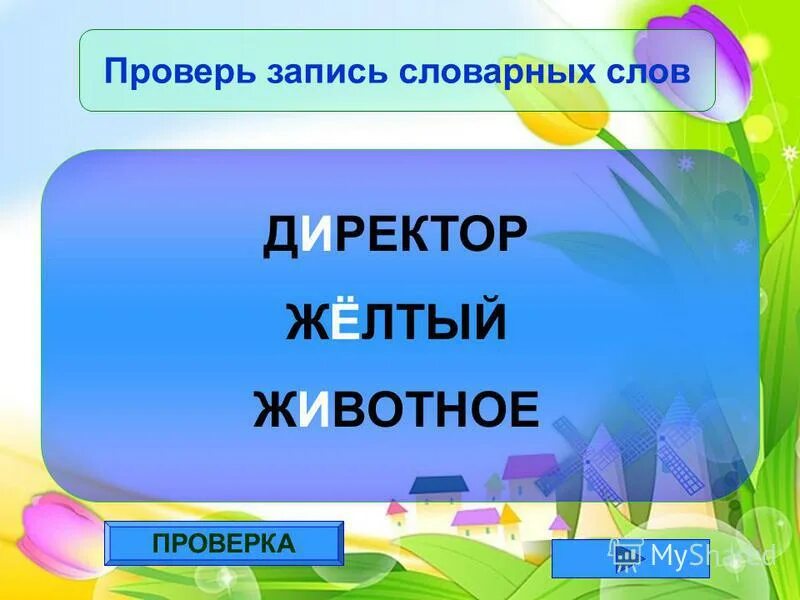 Проверь запись словарных слов

ДИРЕКТОР

ЖЁЛТЫЙ

ЖИВОТНОЕ

ПРОВЕРКА

MyShared